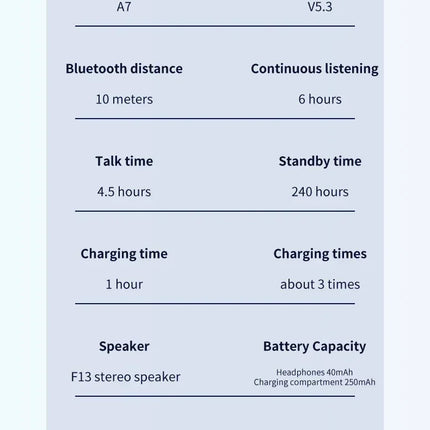 A7

V5.3

Bluetooth distance

10 meters

Continuous listening

6 hours

Talk time

4.5 hours

Standby time

240 hours

Charging time

1 hour

Charging times

about 3 times

Speaker

F13 stereo speaker

Battery Capacity

Headphones 40mAh
Charging compartment 250mAh